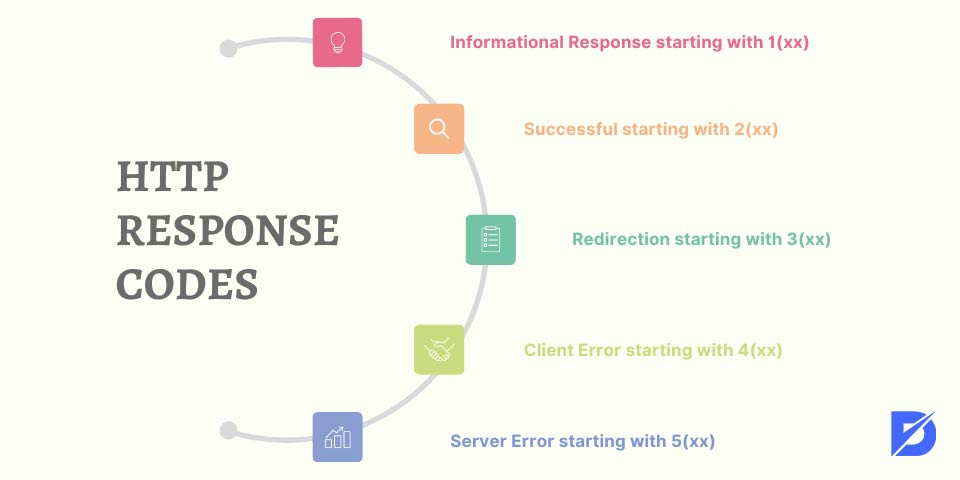 HTTP RESPONSE CODES

Informational Response starting with 1(xx)

Successful starting with 2(xx)

Redirection starting with 3(xx)

Client Error starting with 4(xx)

Server Error starting with 5(xx)